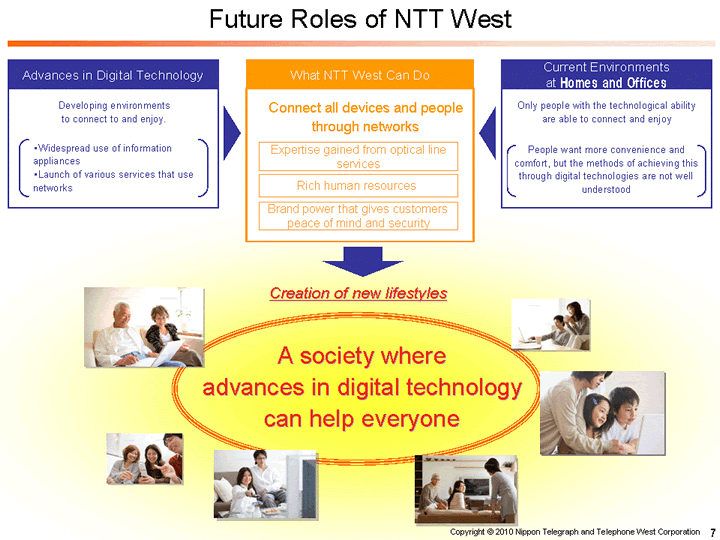 Future Roles of NTT West

Advances in Digital Technology

Developing environments to connect to and enjoy.

•Widespread use of information appliances
•Launch of various services that use networks

What NTT West Can Do

Connect all devices and people through networks

Expertise gained from optical line services

Rich human resources

Brand power that gives customers peace of mind and security

Current Environments at Homes and Offices

Only people with the technological ability are able to connect and enjoy

People want more convenience and comfort, but the methods of achieving this through digital technologies are not well understood

Creation of new lifestyles

A society where advances in digital technology can help everyone

Copyright © 2010 Nippon Telegraph and Telephone West Corporation 7